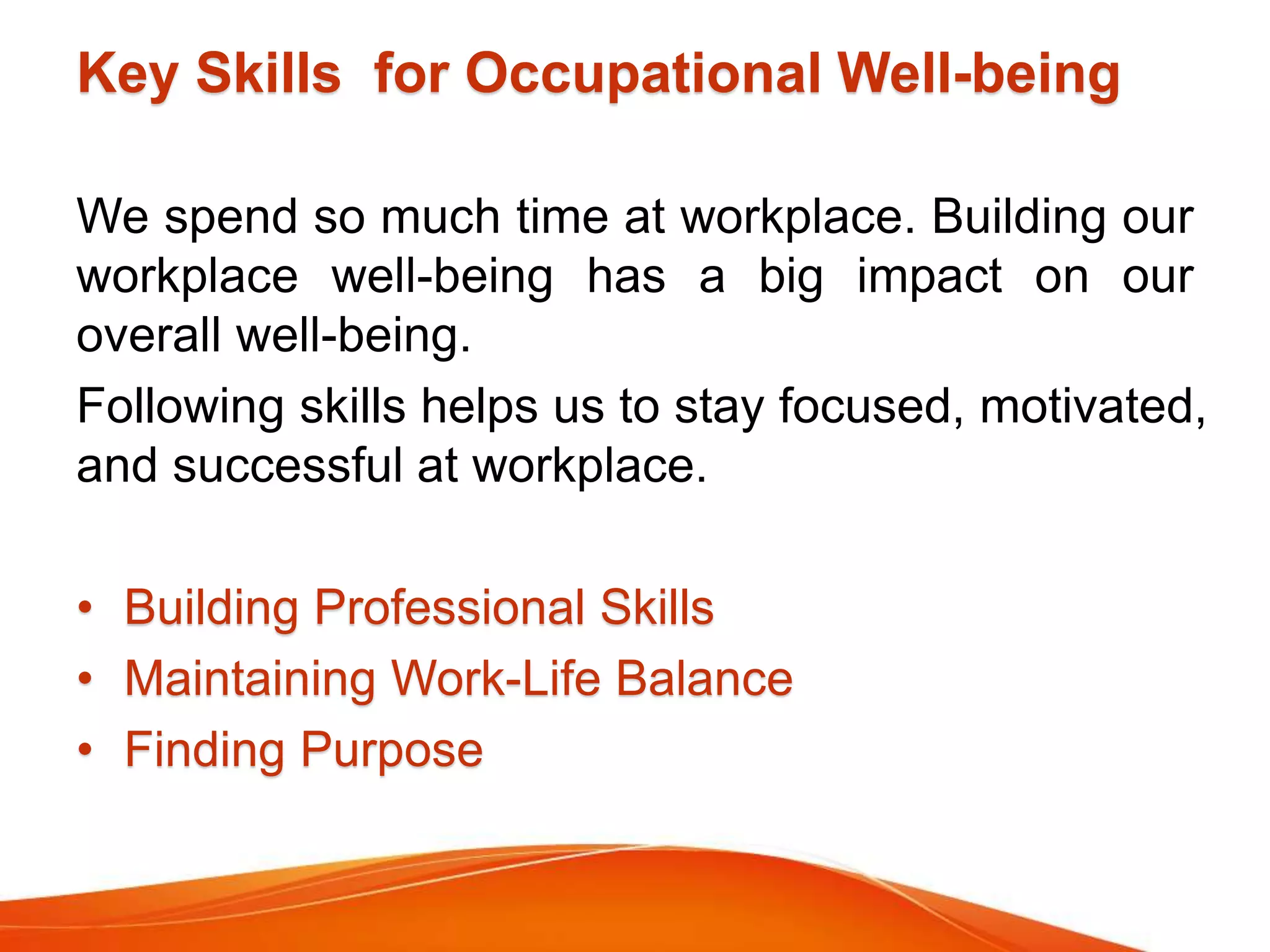 Key Skills for Occupational Well-being

We spend so much time at workplace. Building our workplace well-being has a big impact on our overall well-being.

Following skills helps us to stay focused, motivated, and successful at workplace.

• Building Professional Skills
• Maintaining Work-Life Balance
• Finding Purpose